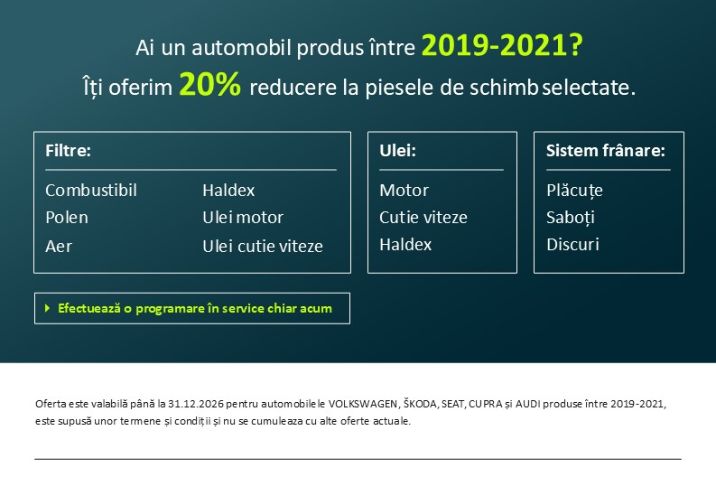 Ai un automobil produs între 2019-2021?
Îți oferim 20% reducere la piesele de schimb selectate.

Filtre:

Combustibil
Polen
Aer

Haldex
Ulei motor
Ulei cutie viteze

Ulei:

Motor
Cutie viteze
Haldex

Sistem frânare:

Plăcuțe
Saboți
Discuri

Efectuează o programare în service chiar acum

Oferta este valabilă până la 31.12.2026 pentru automobilele VOLKSWAGEN, ŠKODA, SEAT, CUPRA și AUDI produse între 2019-2021, este supusă unor termene și condiții și nu se cumuleaza cu alte oferte actuale.